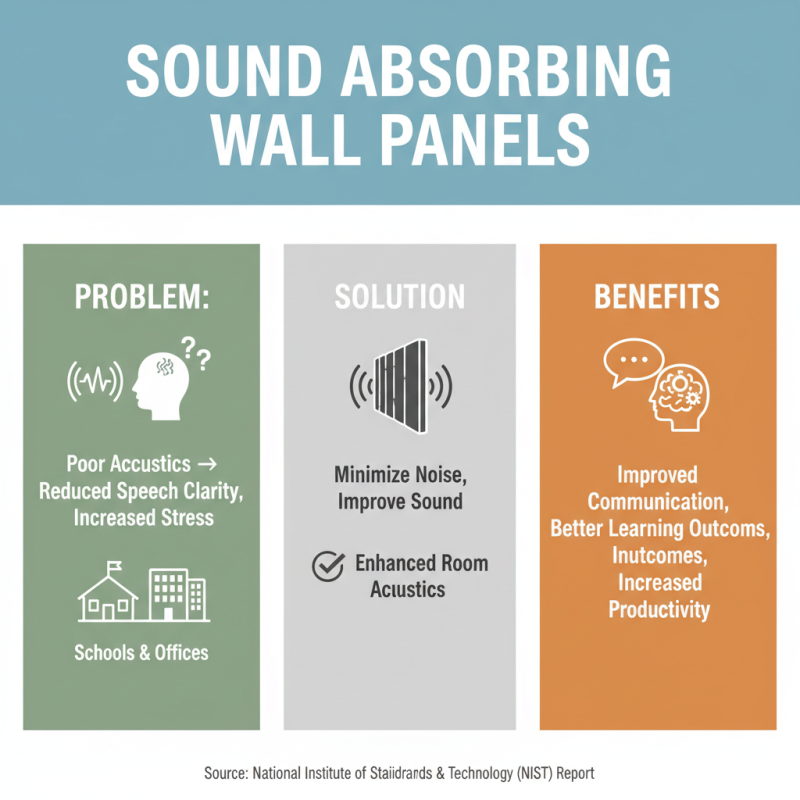 SOUND ABSORBING WALL PANELS

PROBLEM:

??

Poor Accustics → Reduced Speech Clarity, Increased Stress

Schools & Offices

SOLUTION

Minimize Noise, Improve Sound

Enhanced Room Acustics

BENEFITS

Improved Communication, Better Learning Outcoms, Inutcomes, Increased Productivity

Source: National Institute of Staiidrards & Technology (NIST) Report